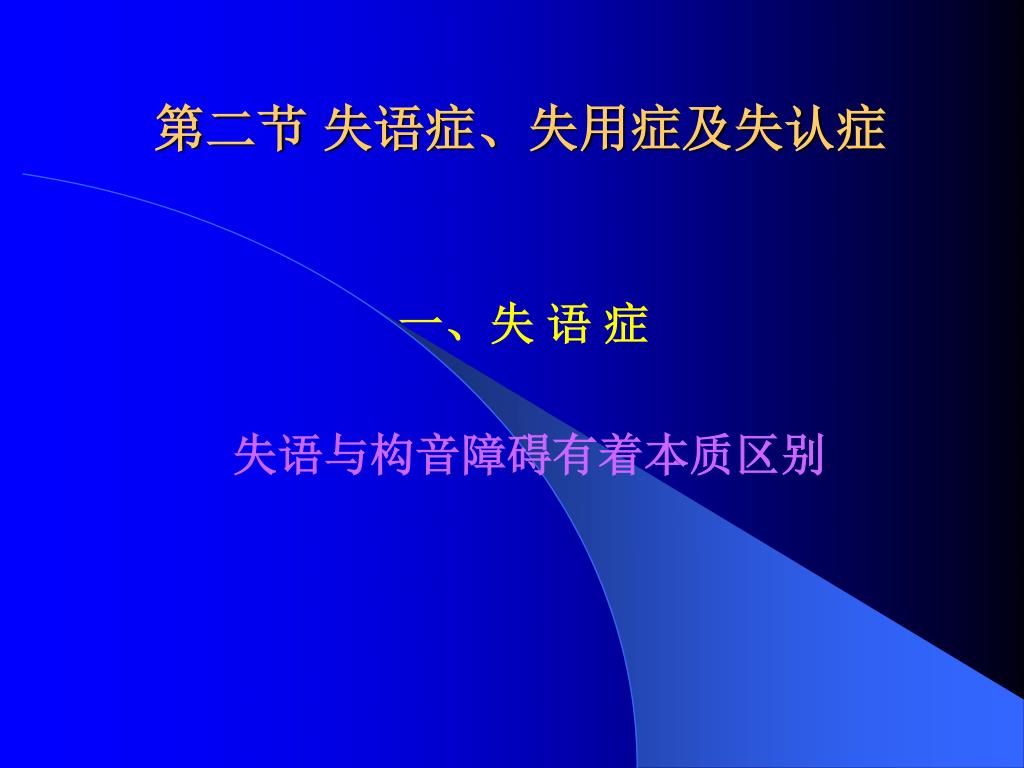 第二节 失语症、失用症及失认症

一、失 语 症

失语与构音障碍有着本质区别